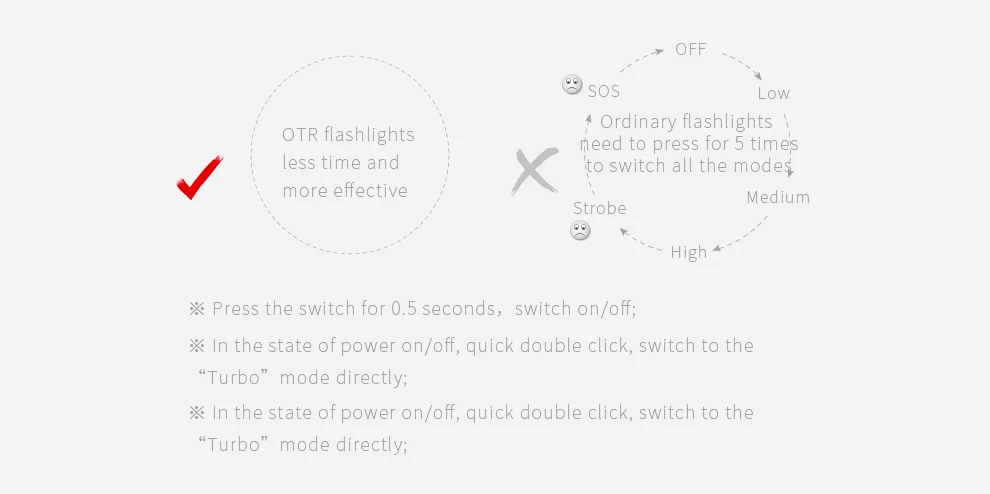 OTR flashlights less time and more effective

OFF
Low
Medium
High
Strobe
SOS

Ordinary flashlights need to press for 5 times to switch all the modes

※ Press the switch for 0.5 seconds，switch on/off;

※ In the state of power on/off, quick double click, switch to the “Turbo” mode directly;

※ In the state of power on/off, quick double click, switch to the “Turbo” mode directly;